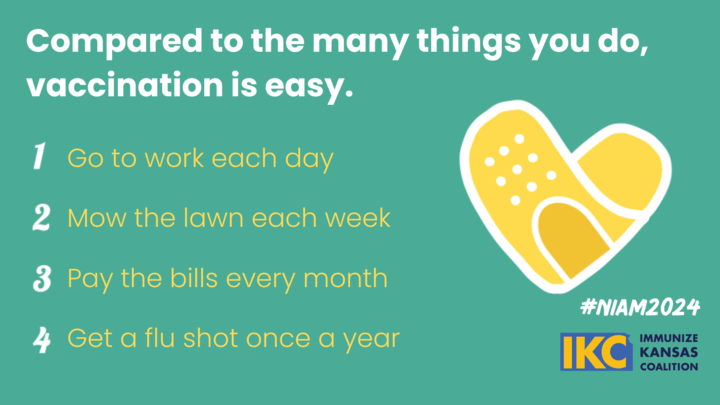 Compared to the many things you do, vaccination is easy.

1 Go to work each day

2 Mow the lawn each week

3 Pay the bills every month

4 Get a flu shot once a year

#NIAM2024

IKC IMMUNIZE KANSAS COALITION